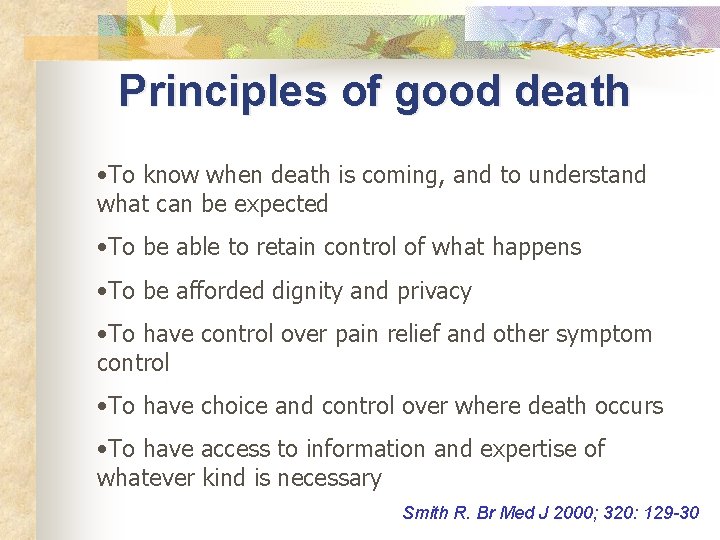 Principles of good death

•To know when death is coming, and to understand what can be expected

•To be able to retain control of what happens

•To be afforded dignity and privacy

•To have control over pain relief and other symptom control

•To have choice and control over where death occurs

•To have access to information and expertise of whatever kind is necessary

Smith R. Br Med J 2000; 320: 129-30